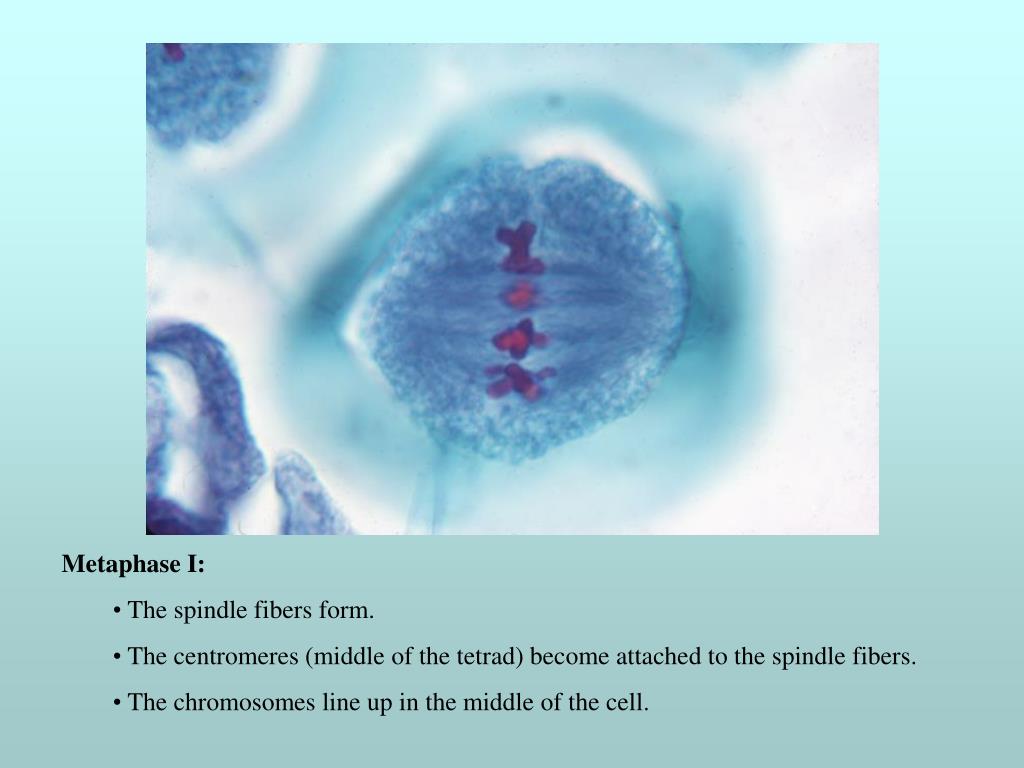 Metaphase I:

• The spindle fibers form.

• The centromeres (middle of the tetrad) become attached to the spindle fibers.

• The chromosomes line up in the middle of the cell.